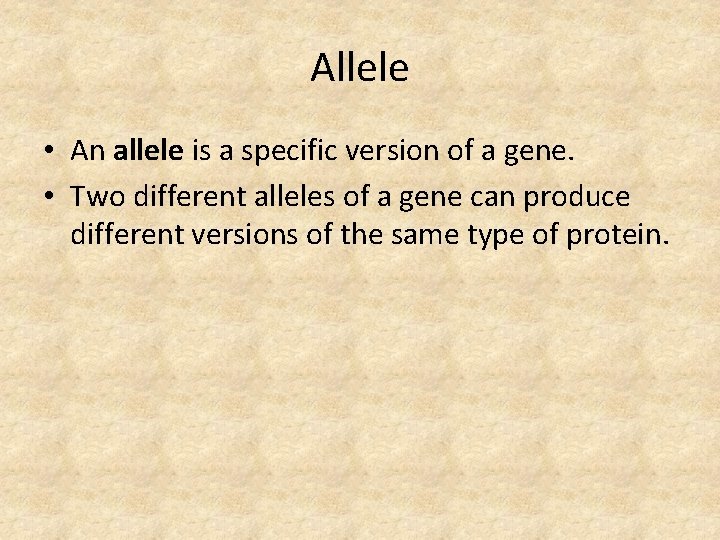 Allele

• An allele is a specific version of a gene.
• Two different alleles of a gene can produce different versions of the same type of protein.